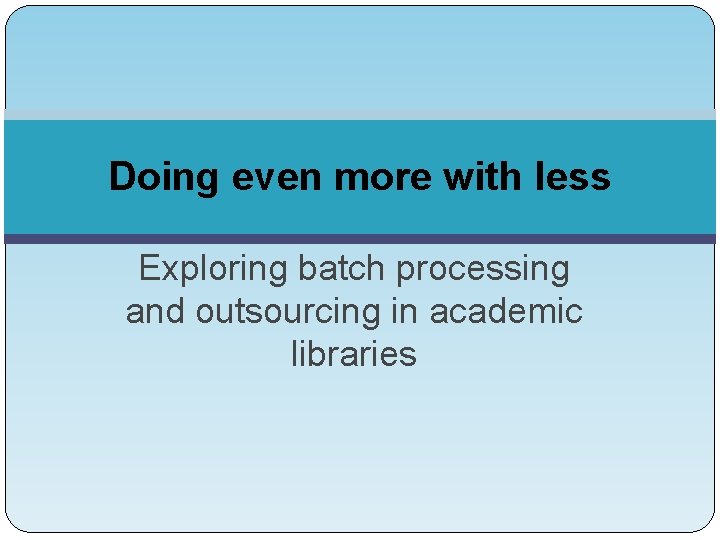 Doing even more with less

Exploring batch processing and outsourcing in academic libraries